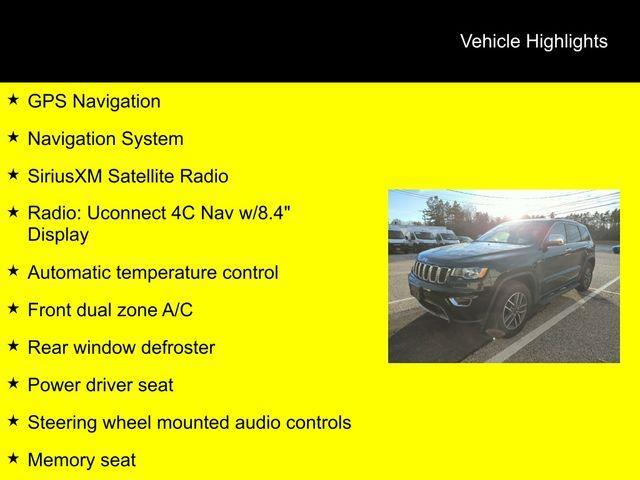 Vehicle Highlights

★ GPS Navigation

★ Navigation System

★ SiriusXM Satellite Radio

★ Radio: Uconnect 4C Nav w/8.4" Display

★ Automatic temperature control

★ Front dual zone A/C

★ Rear window defroster

★ Power driver seat

★ Steering wheel mounted audio controls

★ Memory seat